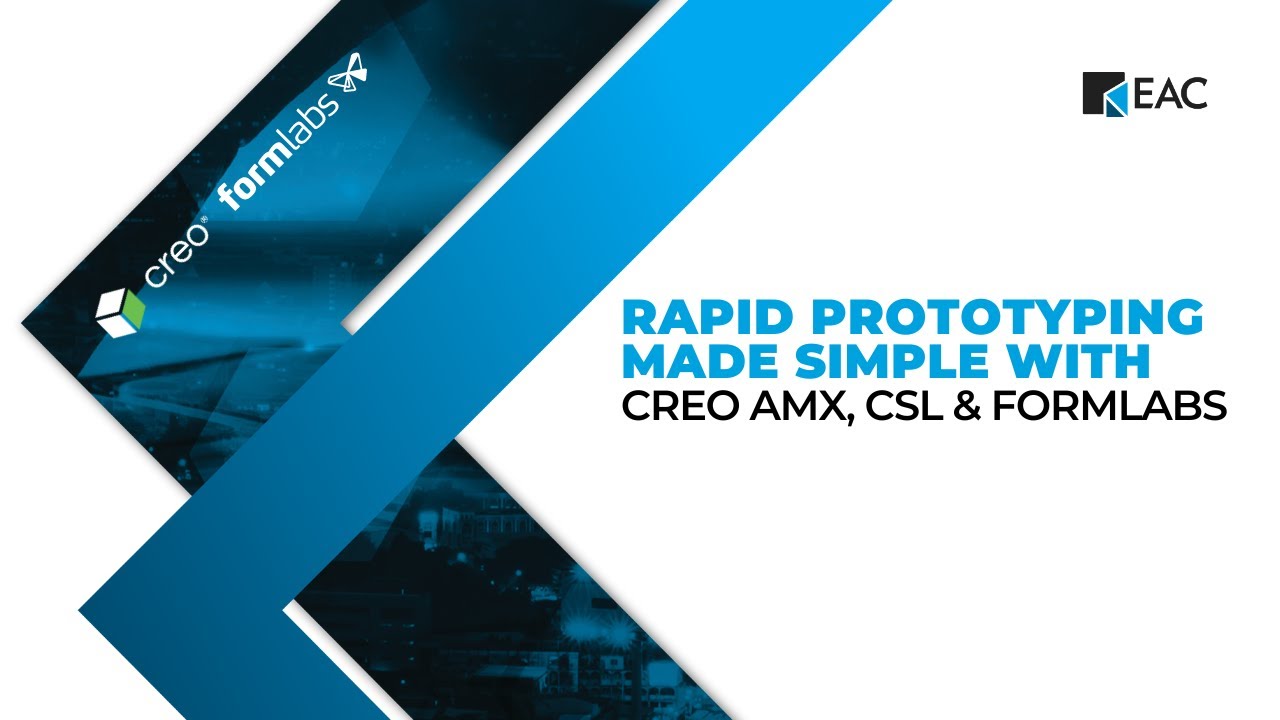 creo® formlabs

EAC

RAPID PROTOTYPING MADE SIMPLE WITH CREO AMX, CSL & FORMLABS